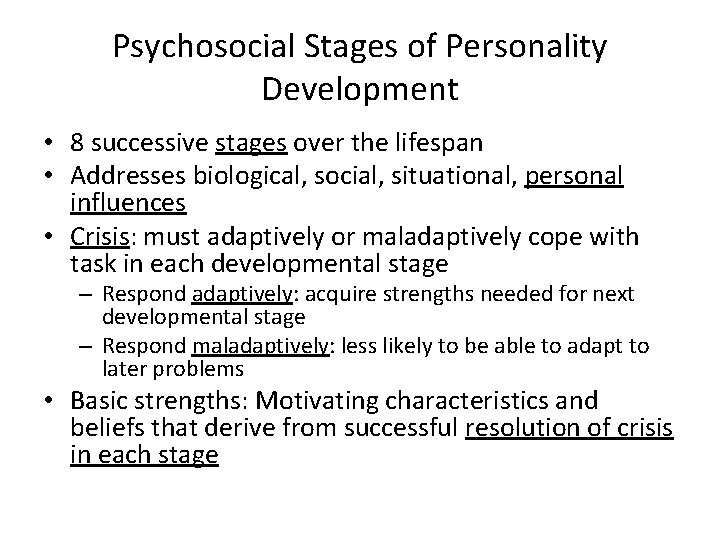 Psychosocial Stages of Personality Development

• 8 successive stages over the lifespan
• Addresses biological, social, situational, personal influences
• Crisis: must adaptively or maladaptively cope with task in each developmental stage
– Respond adaptively: acquire strengths needed for next developmental stage
– Respond maladaptively: less likely to be able to adapt to later problems
• Basic strengths: Motivating characteristics and beliefs that derive from successful resolution of crisis in each stage